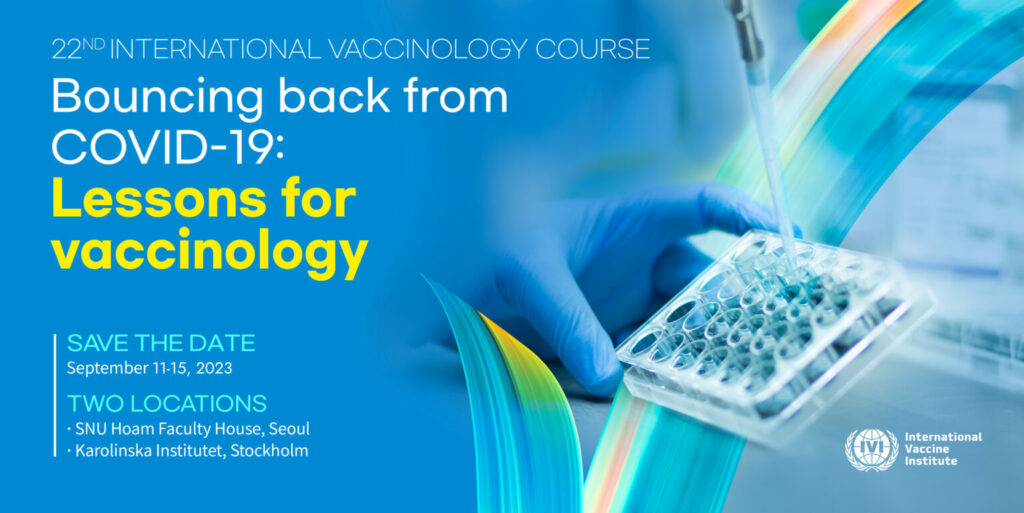 22ND INTERNATIONAL VACCINOLOGY COURSE

Bouncing back from COVID-19: Lessons for vaccinology

SAVE THE DATE
September 11-15, 2023

TWO LOCATIONS
· SNU Hoam Faculty House, Seoul
· Karolinska Institutet, Stockholm

IVI International Vaccine Institute